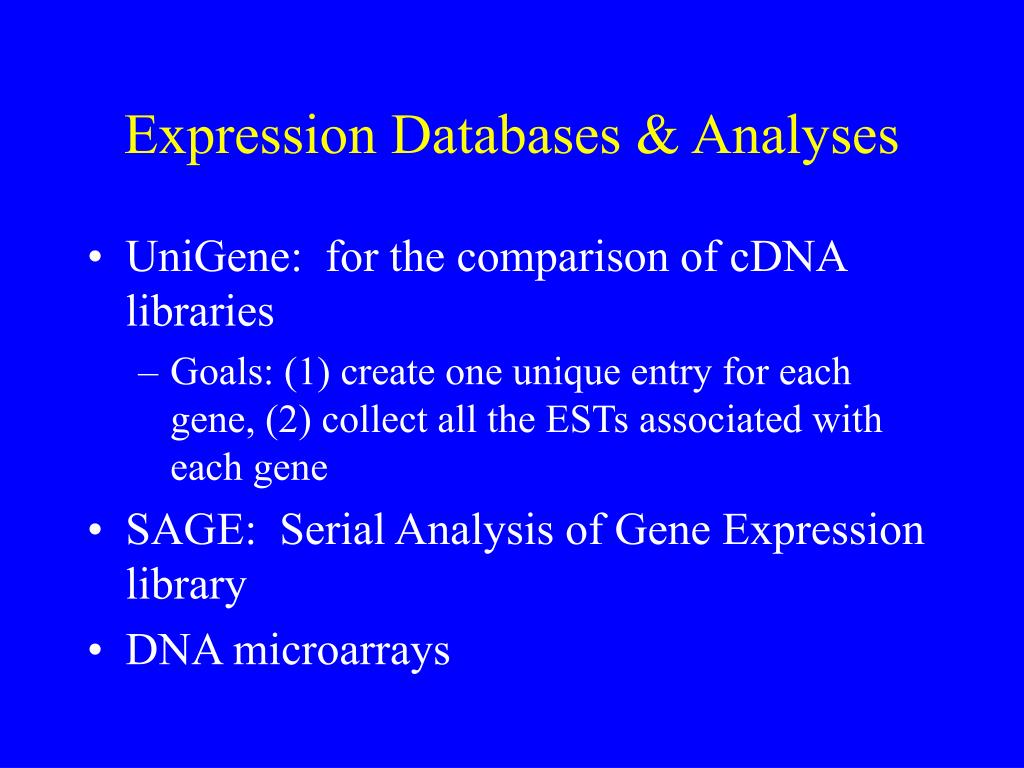 Expression Databases & Analyses

• UniGene:  for the comparison of cDNA libraries
– Goals: (1) create one unique entry for each gene, (2) collect all the ESTs associated with each gene
• SAGE:  Serial Analysis of Gene Expression library
• DNA microarrays